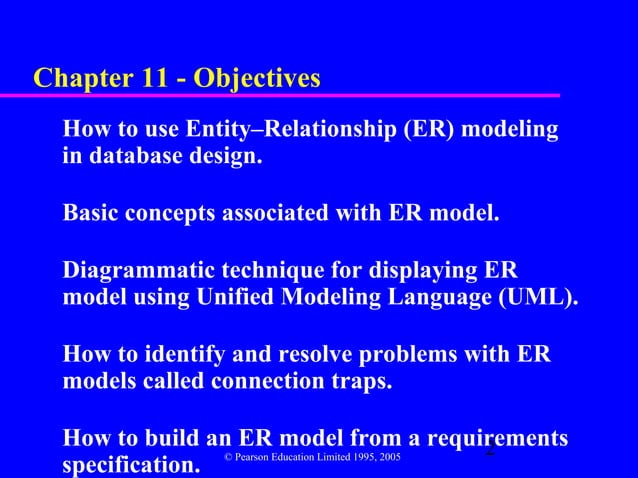 Chapter 11 - Objectives

How to use Entity–Relationship (ER) modeling in database design.

Basic concepts associated with ER model.

Diagrammatic technique for displaying ER model using Unified Modeling Language (UML).

How to identify and resolve problems with ER models called connection traps.

How to build an ER model from a requirements specification.

© Pearson Education Limited 1995, 2005

2